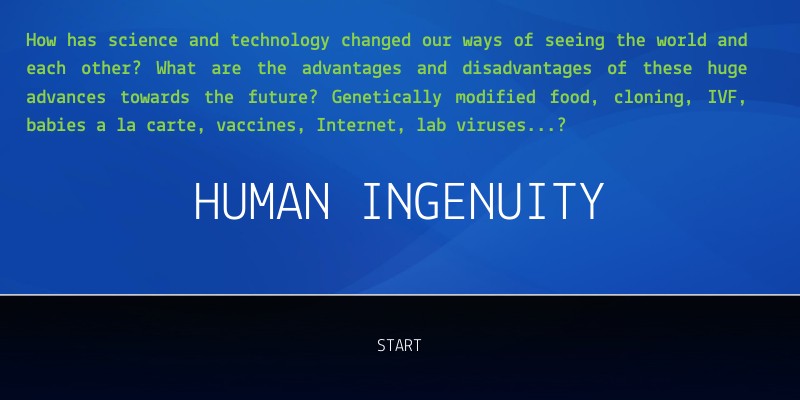 How has science and technology changed our ways of seeing the world and each other? What are the advantages and disadvantages of these huge advances towards the future? Genetically modified food, cloning, IVF, babies a la carte, vaccines, Internet, lab viruses...?

HUMAN INGENUITY

START